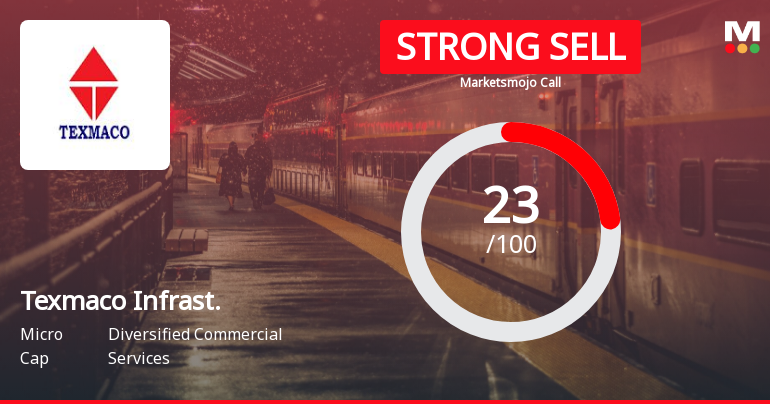 TEXMACO

STRONG SELL

Marketsmojo Call

M

23
/100

Texmaco Infrast.

Micro Cap

Diversified Commercial Services